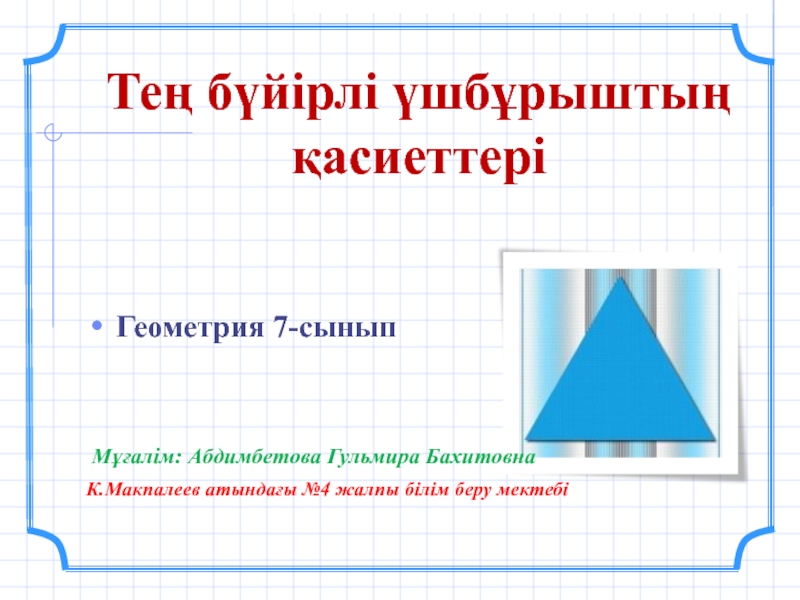 Тең бүйірлі үшбұрыштың қасиеттері

• Геометрия 7-сынып

Мұғалім: Абдимбетова Гульмира Бахитовна

К.Макпалеев атындағы №4 жалпы білім беру мектебі